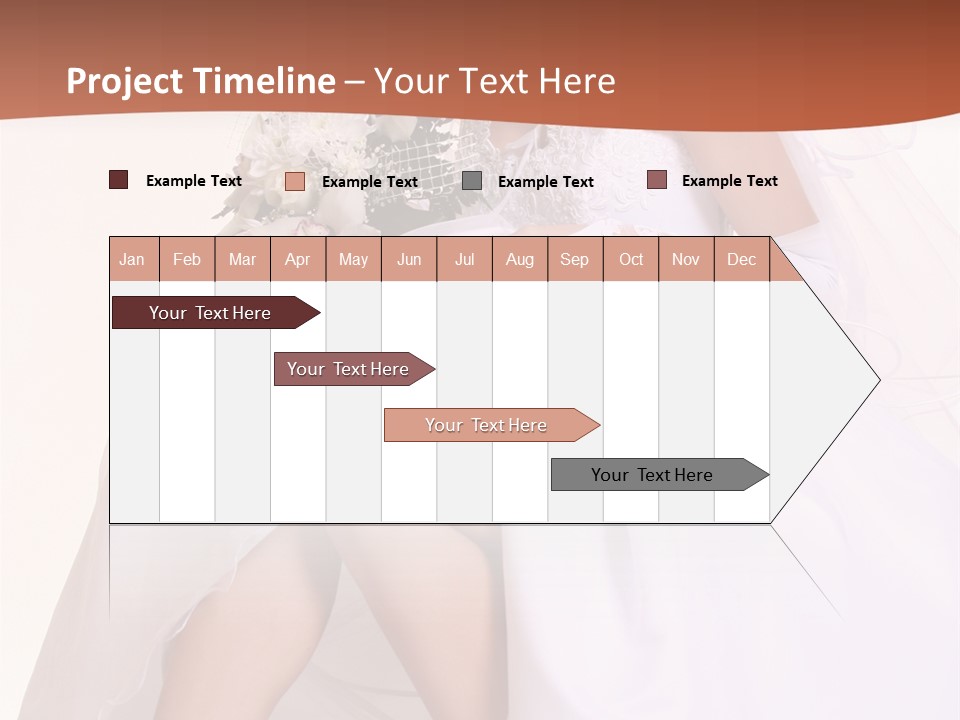 Project Timeline – Your Text Here

Example Text Example Text Example Text Example Text

| Jan | Feb | Mar | Apr | May | Jun | Jul | Aug | Sep | Oct | Nov | Dec |
|---|---|---|---|---|---|---|---|---|---|---|---|

Your Text Here

Your Text Here

Your Text Here

Your Text Here